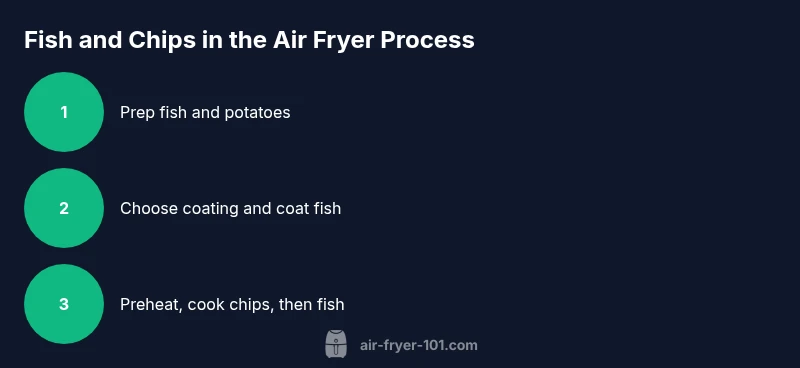 Fish and Chips in the Air Fryer Process

1

Prep fish and potatoes

2

Choose coating and coat fish

3

Preheat, cook chips, then fish

air-fryer-101.com